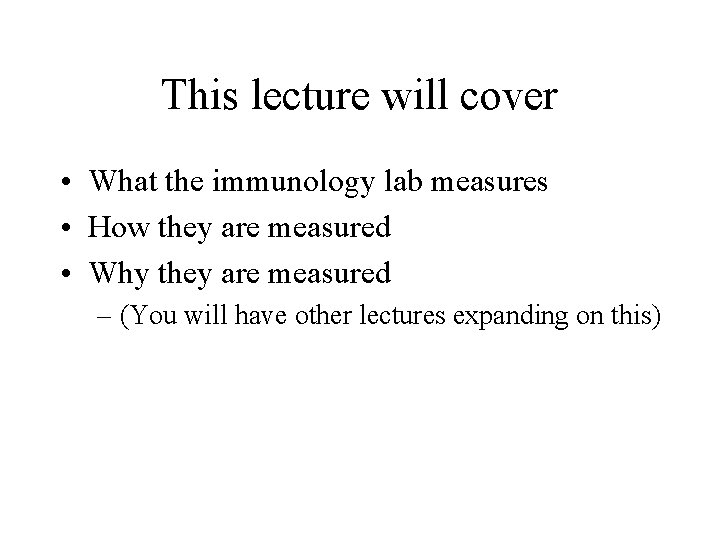 This lecture will cover

• What the immunology lab measures
• How they are measured
• Why they are measured
– (You will have other lectures expanding on this)